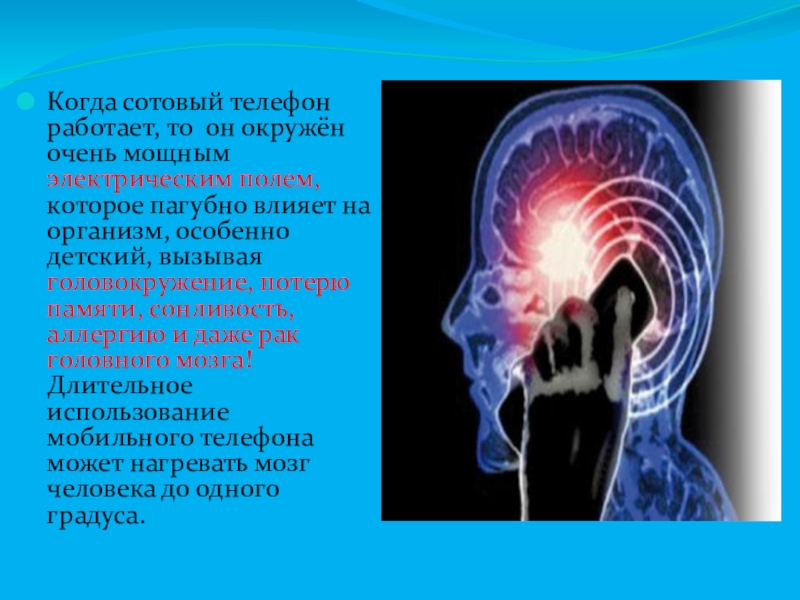 Когда сотовый телефон работает, то  он окружён очень мощным электрическим полем, которое пагубно влияет на организм, особенно детский, вызывая головокружение, потерю памяти, сонливость, аллергию и даже рак головного мозга! Длительное использование мобильного телефона может нагревать мозг человека до одного градуса.